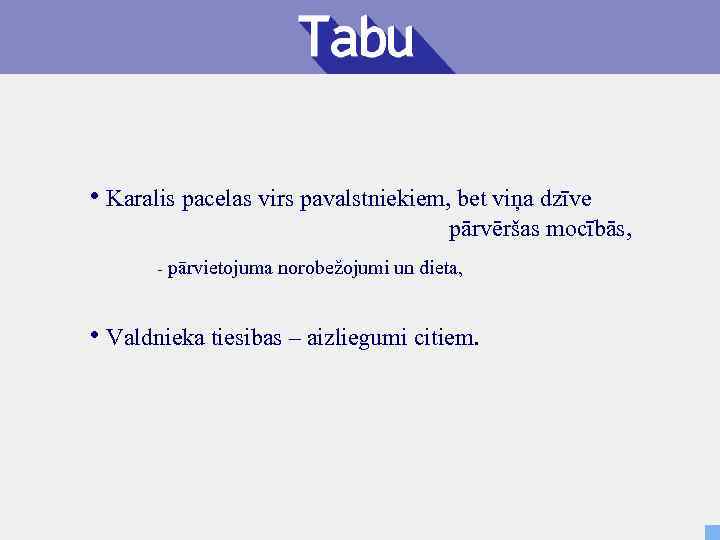 Tabu

• Karalis pacelas virs pavalstniekiem, bet viņa dzīve pārvēršas mocībās,

- pārvietojuma norobežojumi un dieta,

• Valdnieka tiesibas – aizliegumi citiem.